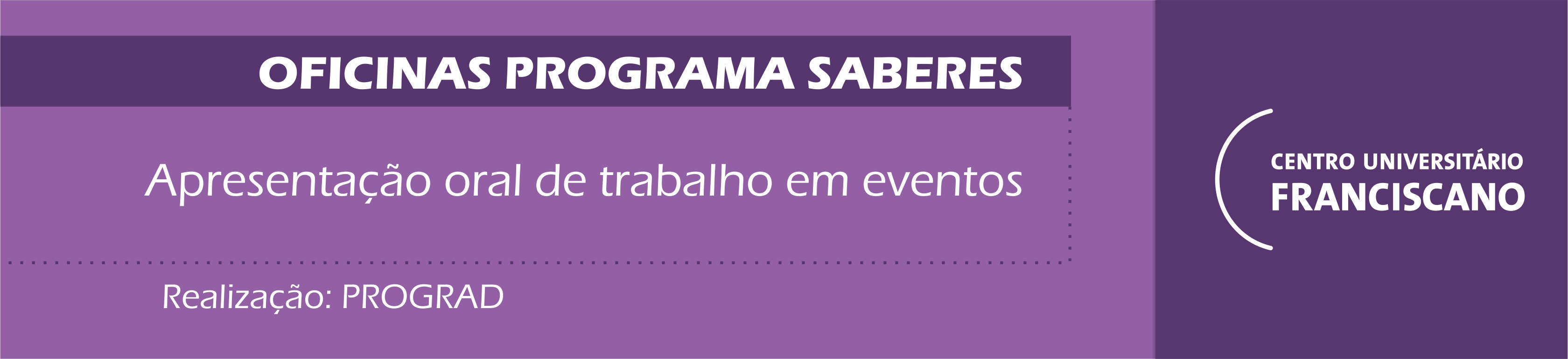 OFICINAS PROGRAMA SABERES

Apresentação oral de trabalho em eventos

Realização: PROGRAD

CENTRO UNIVERSITÁRIO
FRANCISCANO